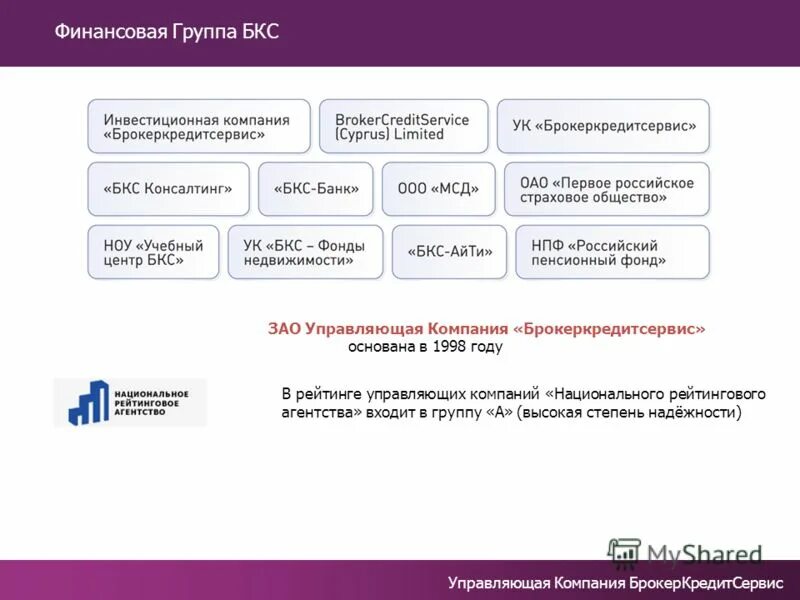 Финансовая Группа БКС

Инвестиционная компания «Брокеркредитсервис»

BrokerCreditService (Cyprus) Limited

УК «Брокеркредитсервис»

«БКС Консалтинг»

«БКС-Банк»

ООО «МСД»

ОАО «Первое российское страховое общество»

НОУ «Учебный центр БКС»

УК «БКС – Фонды недвижимости»

«БКС-АйТи»

НПФ «Российский пенсионный фонд»

ЗАО Управляющая Компания «Брокеркредитсервис» основана в 1998 году

НАЦИОНАЛЬНОЕ РЕЙТИНГОВОЕ АГЕНТСТВО

В рейтинге управляющих компаний «Национального рейтингового агентства» входит в группу «А» (высокая степень надёжности)

MyShared

Управляющая Компания БрокерКредитСервис